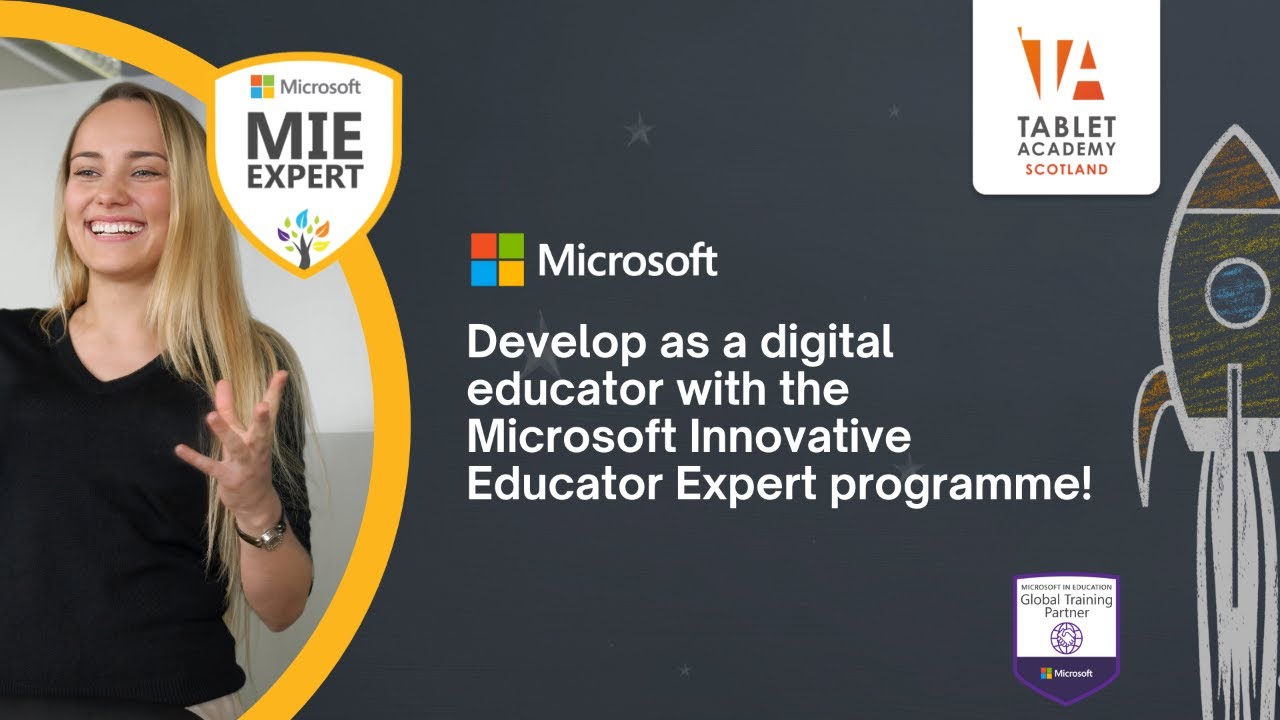 Microsoft
MIE EXPERT

TABLET ACADEMY SCOTLAND

Microsoft

Develop as a digital educator with the Microsoft Innovative Educator Expert programme!

MICROSOFT IN EDUCATION
Global Training Partner
Microsoft